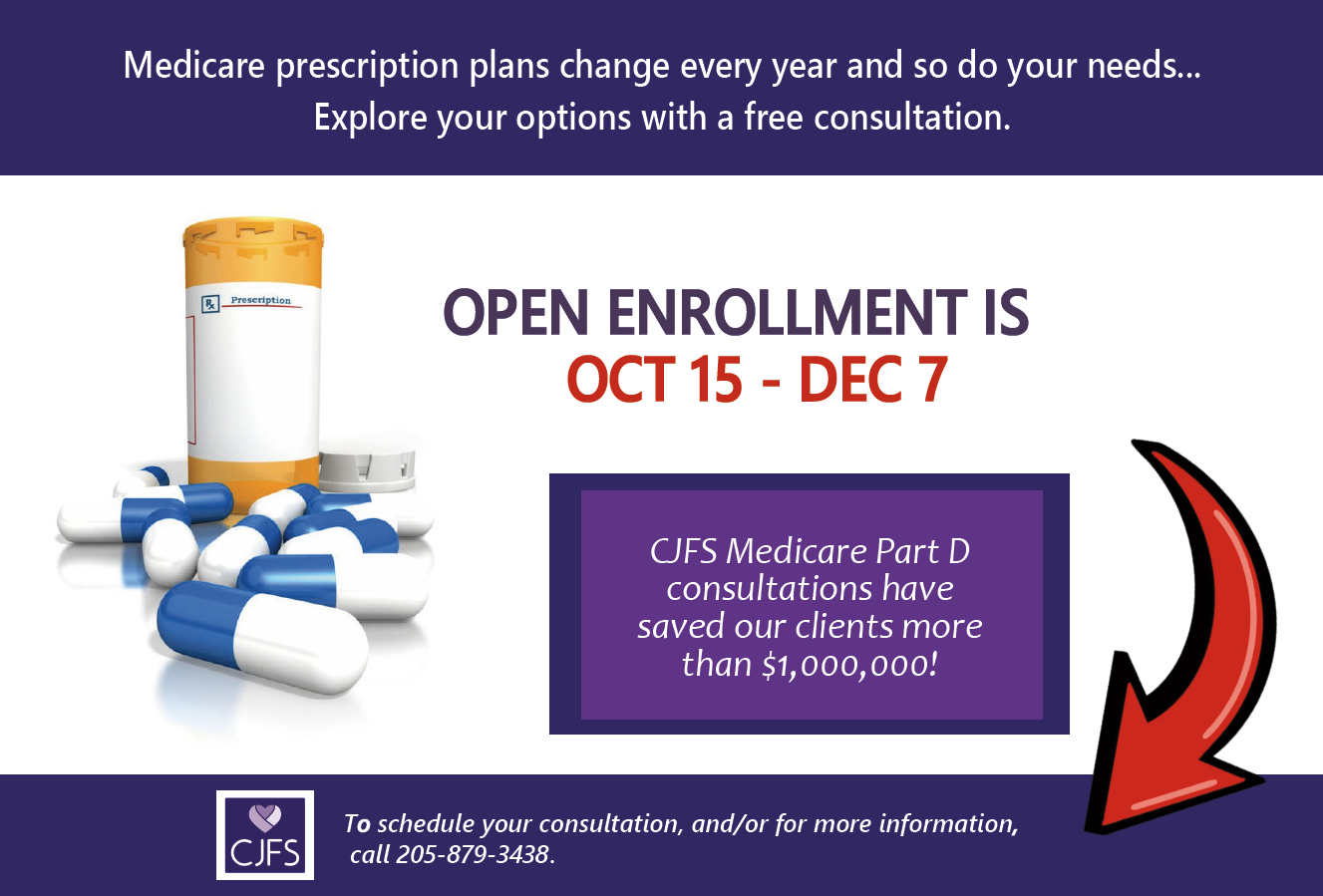 Medicare prescription plans change every year and so do your needs...
Explore your options with a free consultation.

Rx Prescription

OPEN ENROLLMENT IS
OCT 15 - DEC 7

CJFS Medicare Part D consultations have saved our clients more than $1,000,000!

CJFS

To schedule your consultation, and/or for more information, call 205-879-3438.